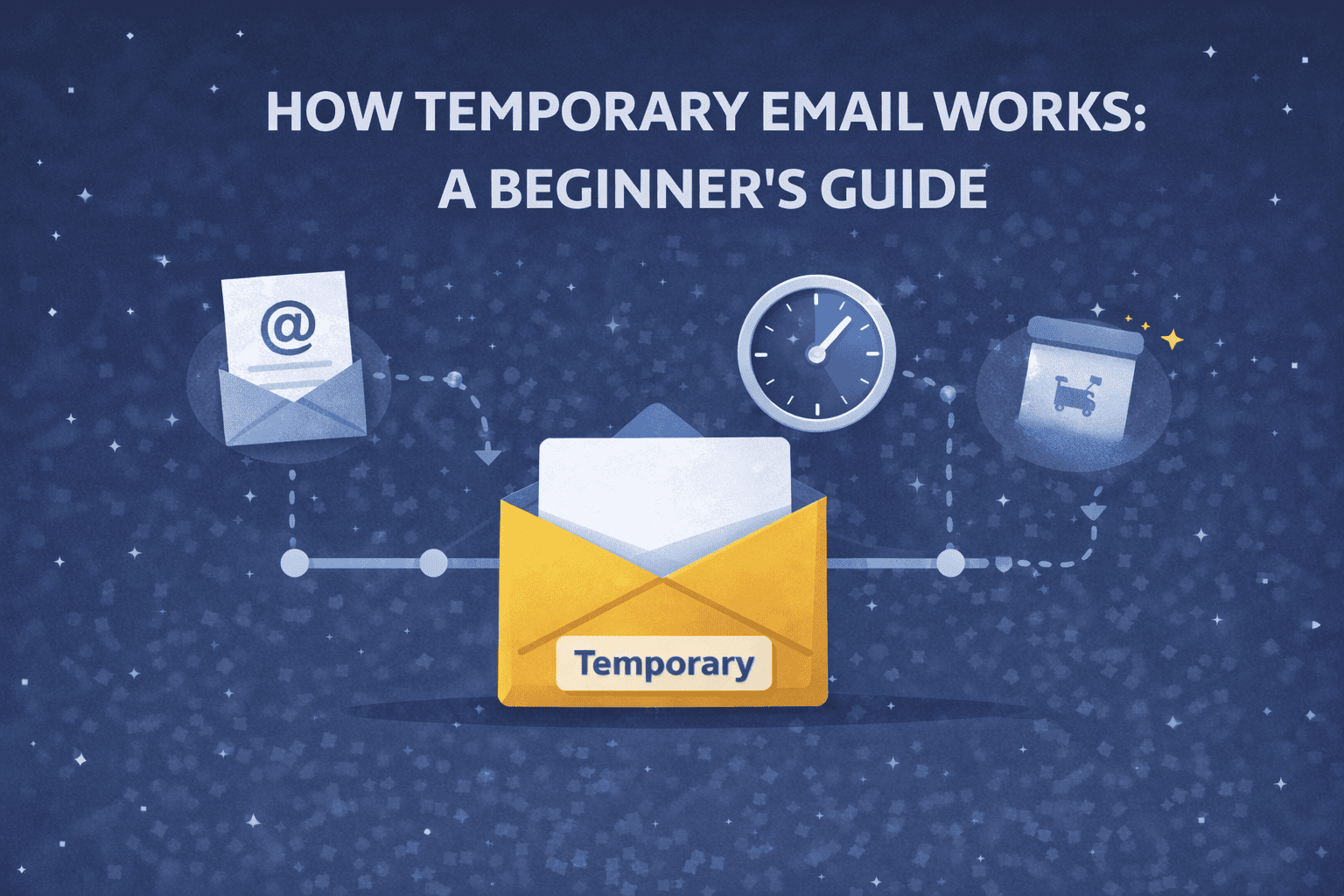 HOW TEMPORARY EMAIL WORKS:
A BEGINNER'S GUIDE

@

Temporary